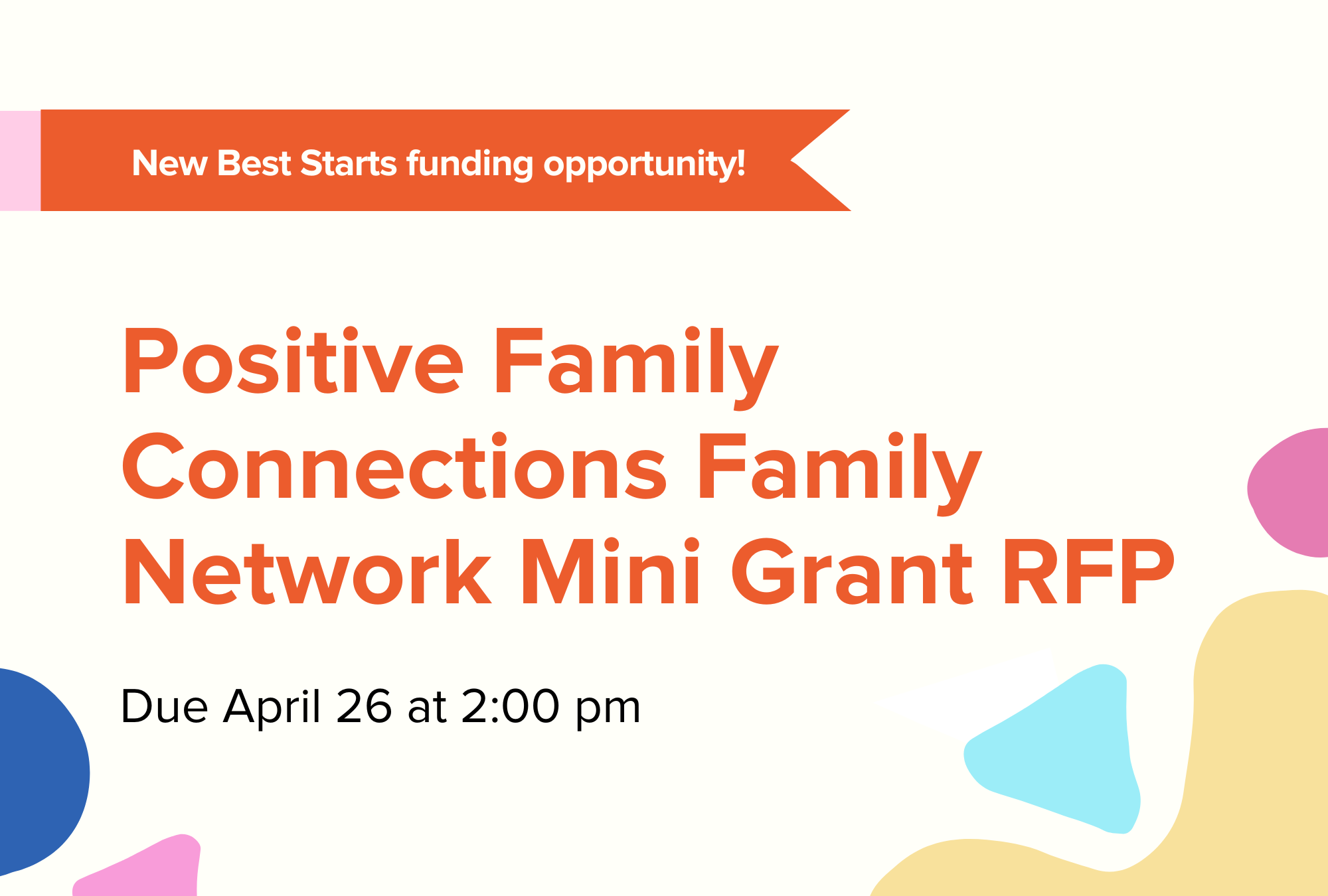 New Best Starts funding opportunity!

Positive Family Connections Family Network Mini Grant RFP

Due April 26 at 2:00 pm